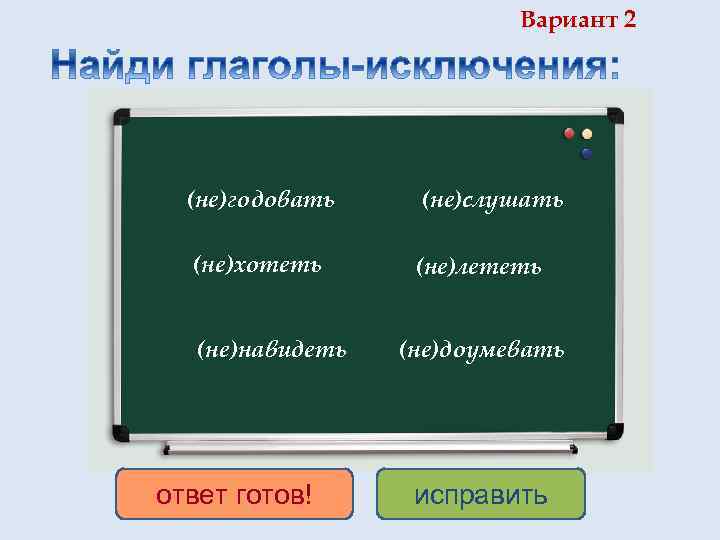 Вариант 2

Найди глаголы-исключения:

(не)годовать (не)слушать

(не)хотеть (не)лететь

(не)навидеть (не)доумевать

ответ готов!

исправить